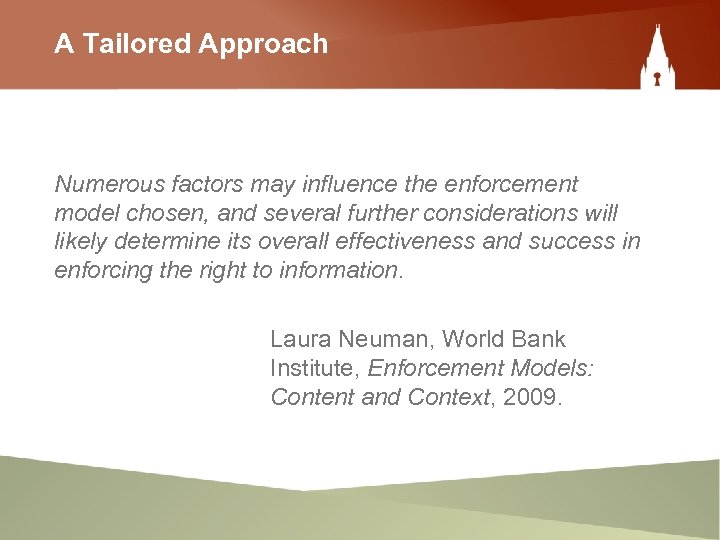 A Tailored Approach

Numerous factors may influence the enforcement model chosen, and several further considerations will likely determine its overall effectiveness and success in enforcing the right to information.

Laura Neuman, World Bank Institute, Enforcement Models: Content and Context, 2009.